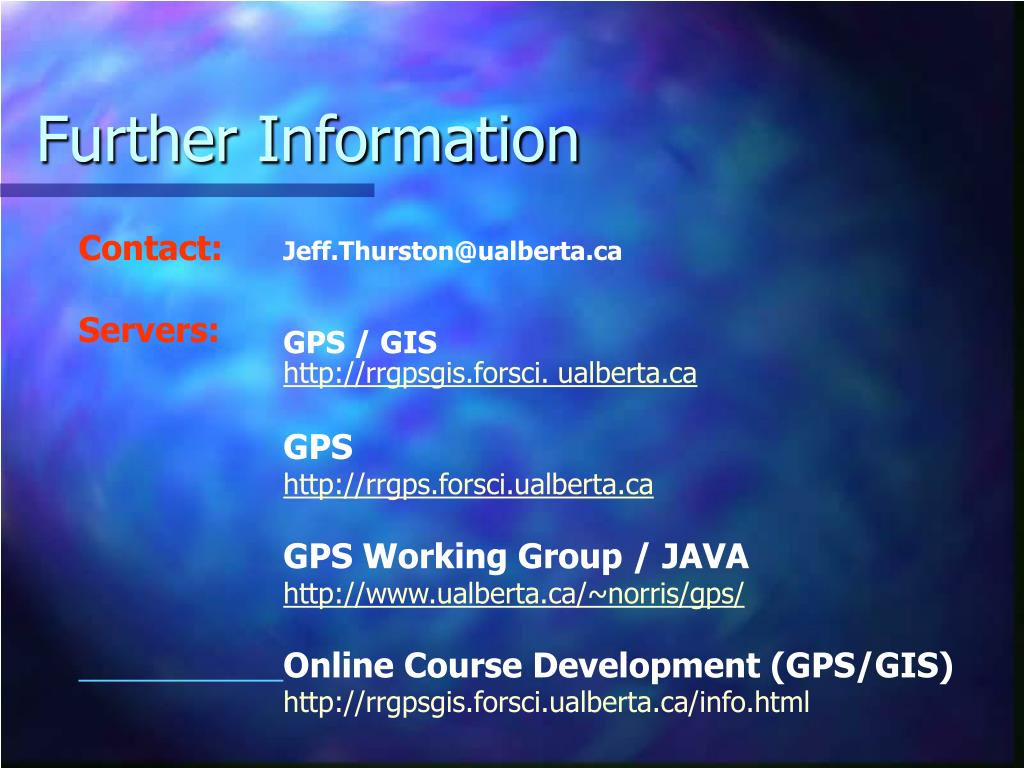 Further Information

Contact: Jeff.Thurston@ualberta.ca

Servers:

GPS / GIS
http://rrgpsgis.forsci. ualberta.ca

GPS
http://rrgps.forsci.ualberta.ca

GPS Working Group / JAVA
http://www.ualberta.ca/~norris/gps/

Online Course Development (GPS/GIS)
http://rrgpsgis.forsci.ualberta.ca/info.html